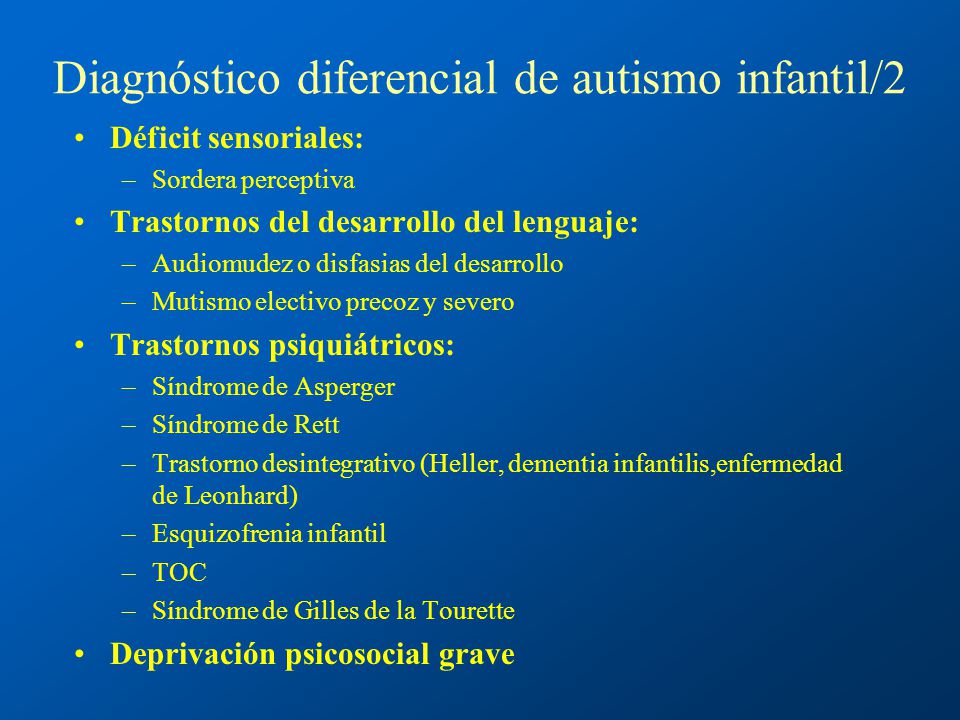 Diagnóstico diferencial de autismo infantil/2

• Déficit sensoriales:
  – Sordera perceptiva
• Trastornos del desarrollo del lenguaje:
  – Audiomudez o disfasias del desarrollo
  – Mutismo electivo precoz y severo
• Trastornos psiquiátricos:
  – Síndrome de Asperger
  – Síndrome de Rett
  – Trastorno desintegrativo (Heller, dementia infantilis,enfermedad de Leonhard)
  – Esquizofrenia infantil
  – TOC
  – Síndrome de Gilles de la Tourette
• Deprivación psicosocial grave